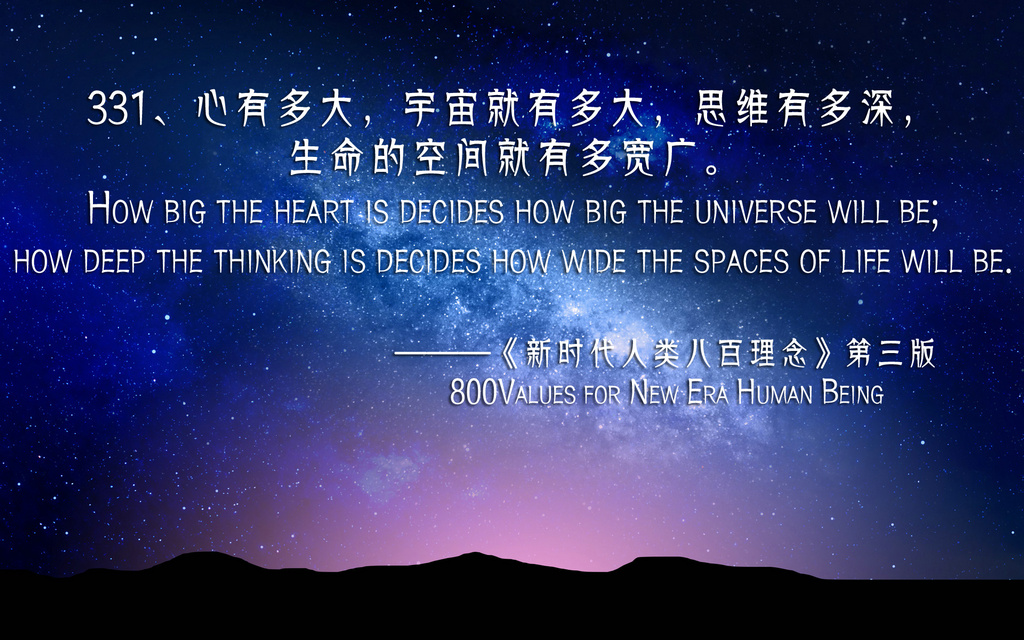 331、心有多大，宇宙就有多大，思维有多深，生命的空间就有多宽广。

How big the heart is decides how big the universe will be; how deep the thinking is decides how wide the spaces of life will be.

———《新时代人类八百理念》第三版
800Values for New Era Human Being